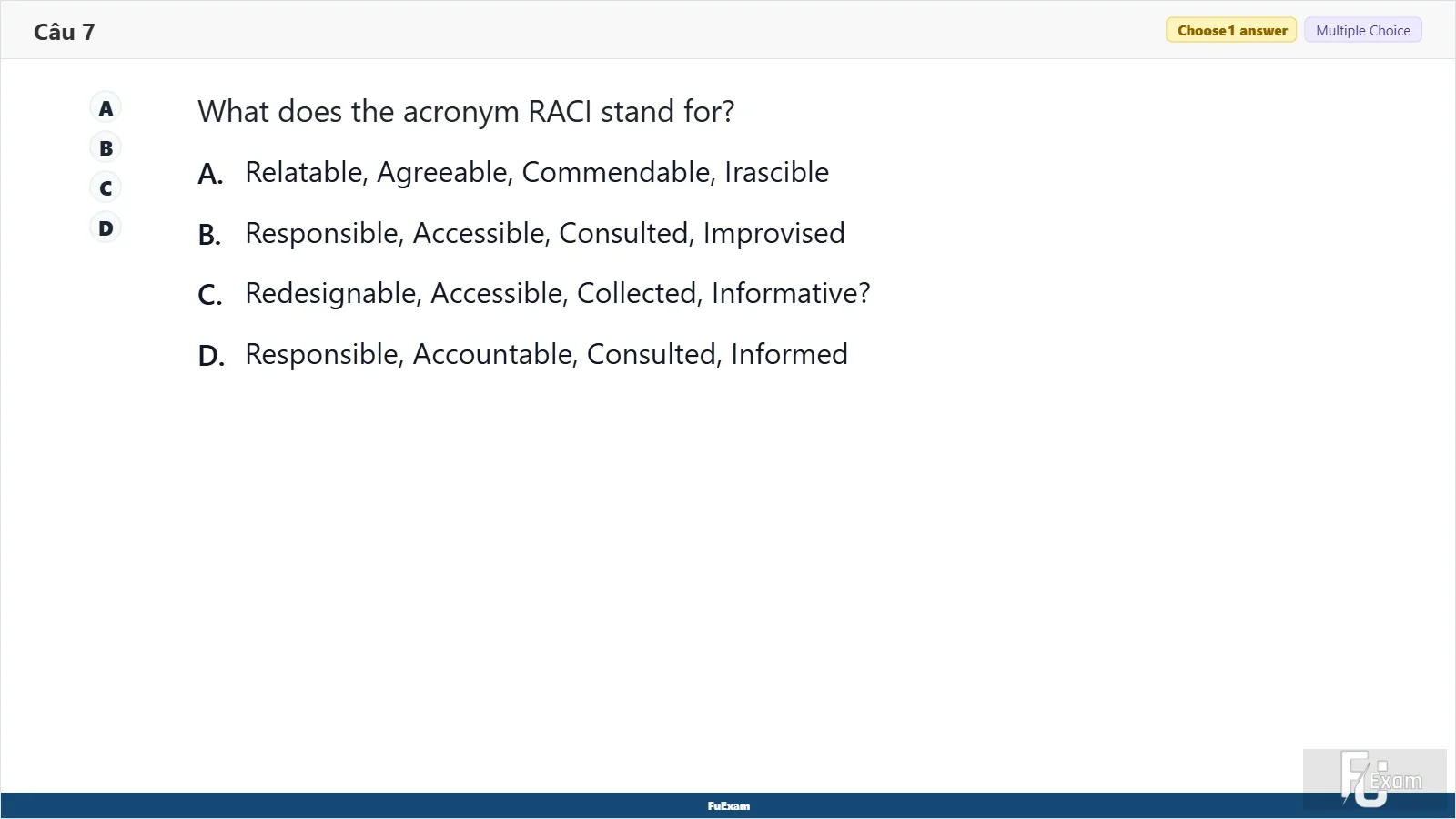 Câu 7

Choose 1 answer Multiple Choice

A
B
C
D

What does the acronym RACI stand for?

A. Relatable, Agreeable, Commendable, Irascible

B. Responsible, Accessible, Consulted, Improvised

C. Redesignable, Accessible, Collected, Informative?

D. Responsible, Accountable, Consulted, Informed

FuExam

FU Exam